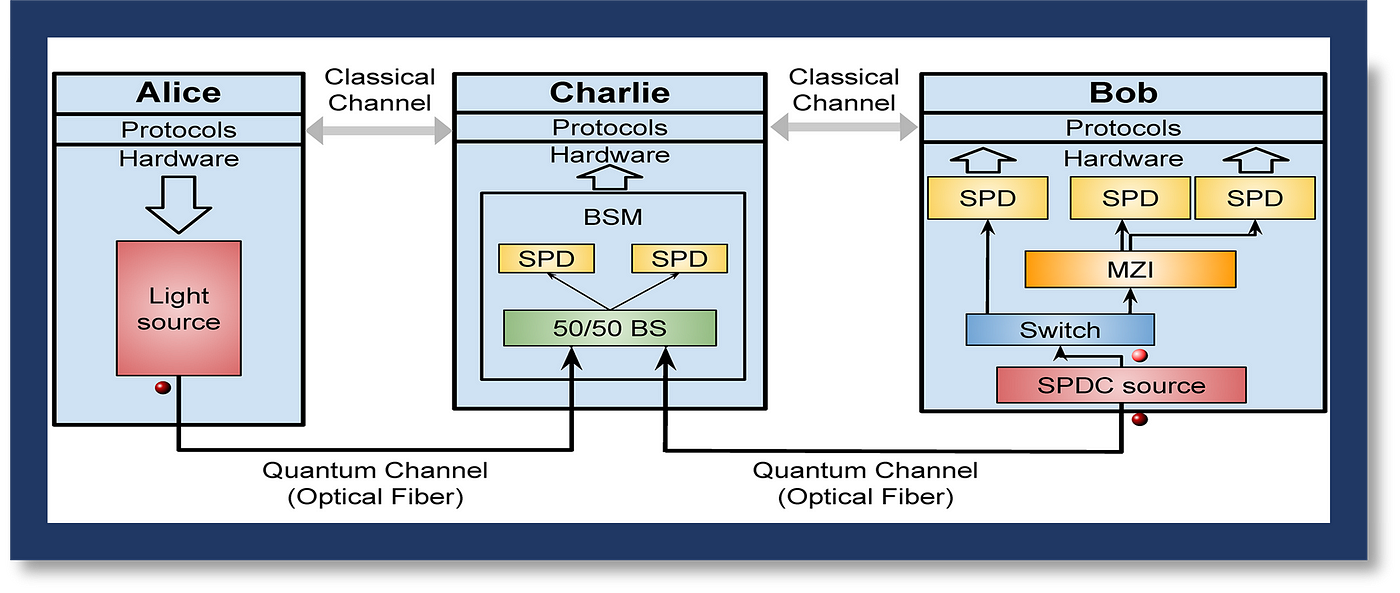 Alice
Protocols
Hardware
Light source

Classical Channel

Charlie
Protocols
Hardware
BSM
SPD
SPD
50/50 BS

Classical Channel

Bob
Protocols
Hardware
SPD
SPD
SPD
MZI
Switch
SPDC source

Quantum Channel (Optical Fiber)

Quantum Channel (Optical Fiber)